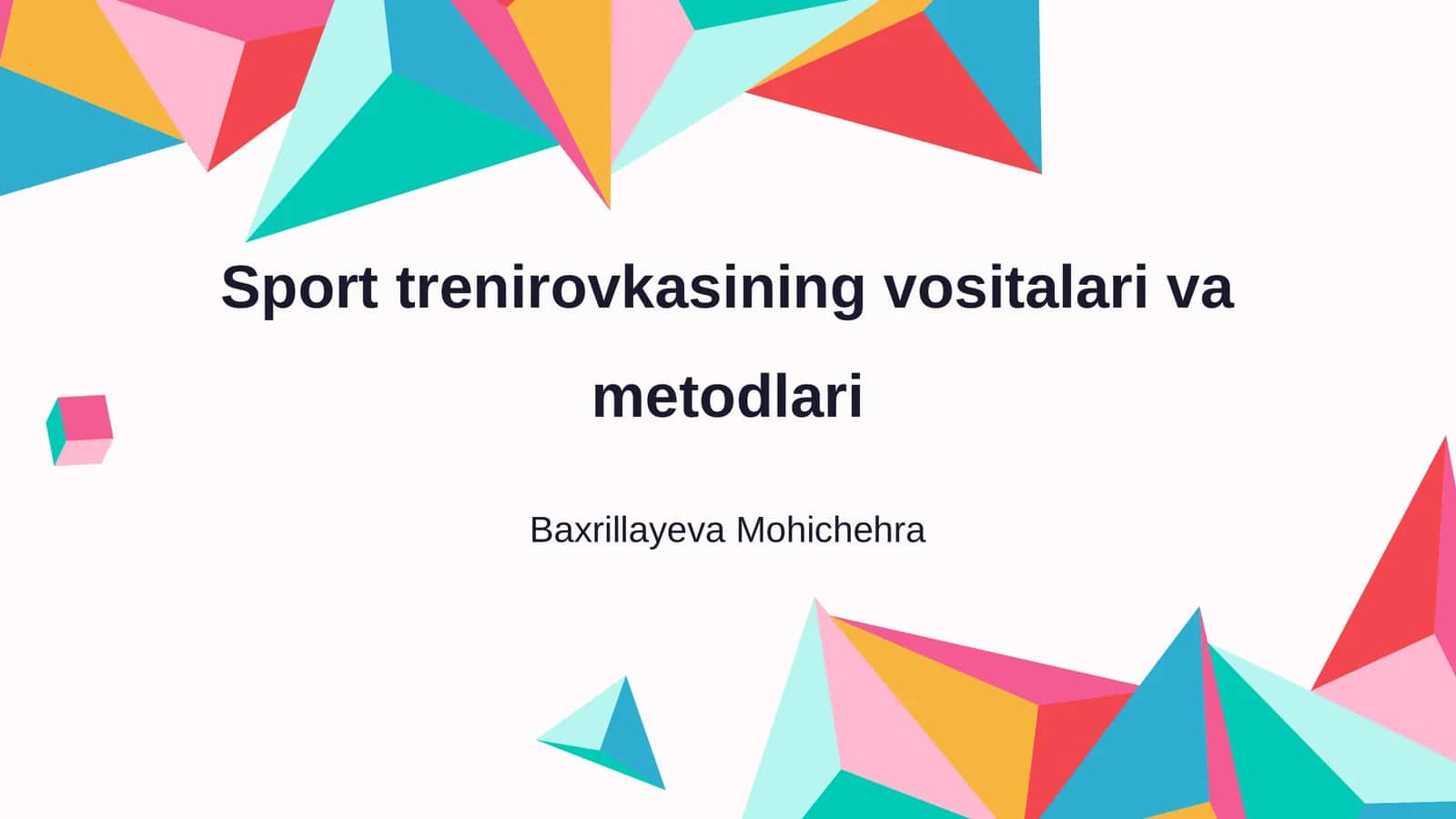 Sport trenirovkasining vositalari va metodlari

Baxrillayeva Mohichehra